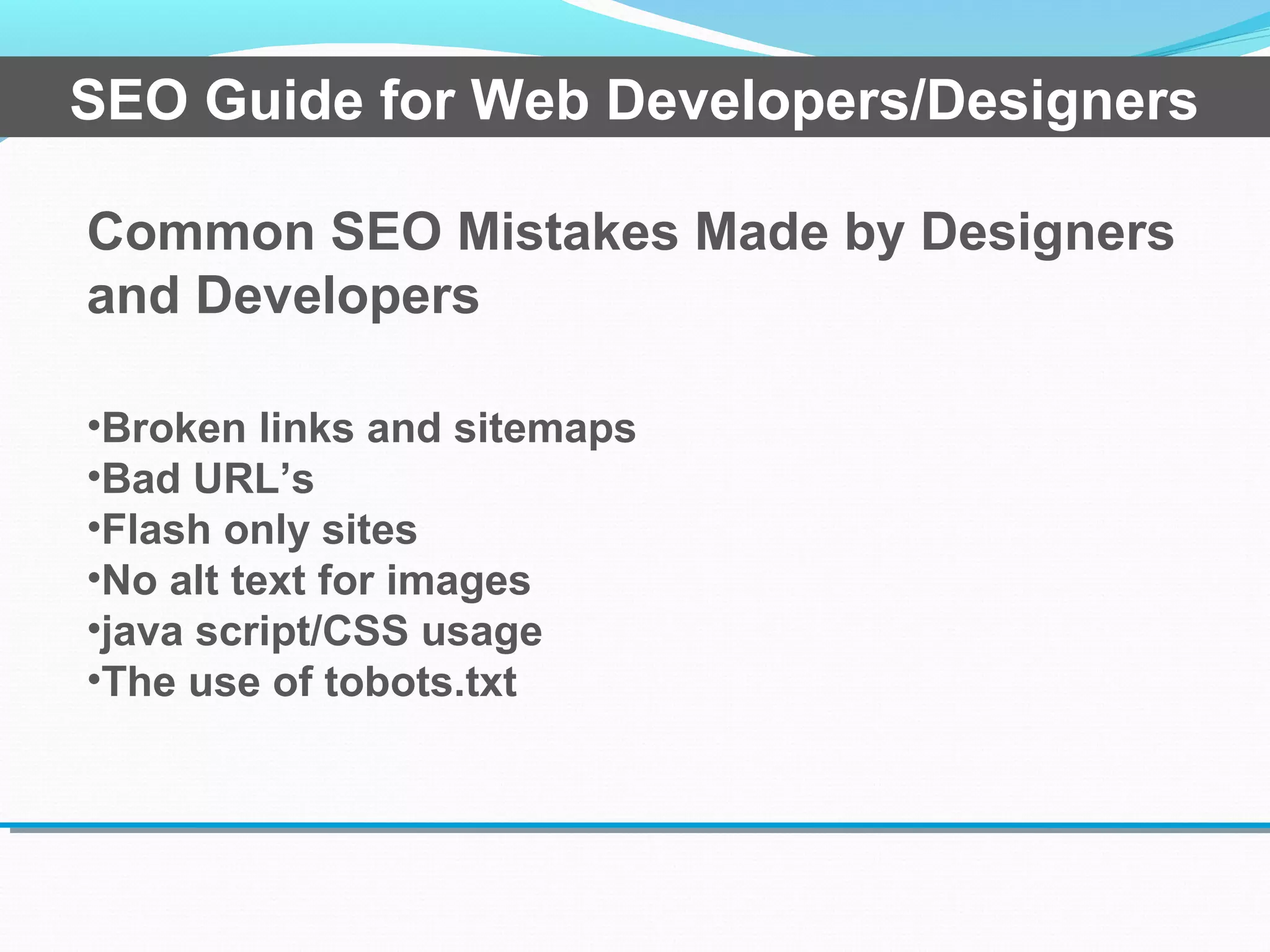 SEO Guide for Web Developers/Designers

Common SEO Mistakes Made by Designers and Developers

•Broken links and sitemaps
•Bad URL’s
•Flash only sites
•No alt text for images
•java script/CSS usage
•The use of tobots.txt